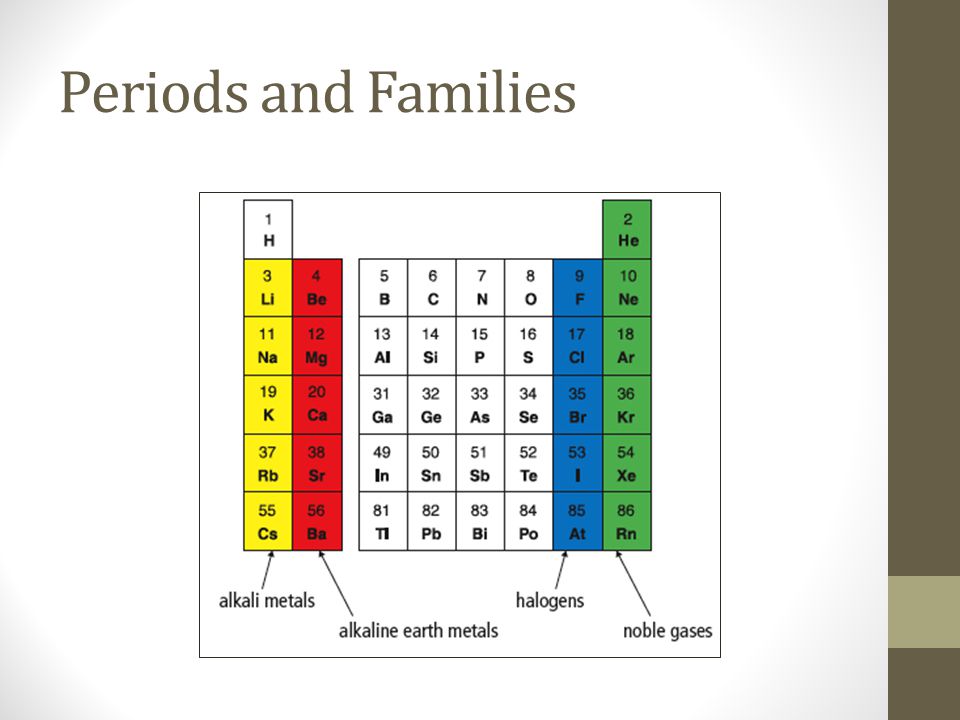 Periods and Families

| 1 H | | | | | | | 2 He |
|---|---|---|---|---|---|---|---|
| 3 Li | 4 Be | 5 B | 6 C | 7 N | 8 O | 9 F | 10 Ne |
| 11 Na | 12 Mg | 13 Al | 14 Si | 15 P | 16 S | 17 Cl | 18 Ar |
| 19 K | 20 Ca | 31 Ga | 32 Ge | 33 As | 34 Se | 35 Br | 36 Kr |
| 37 Rb | 38 Sr | 49 In | 50 Sn | 51 Sb | 52 Te | 53 I | 54 Xe |
| 55 Cs | 56 Ba | 81 Tl | 82 Pb | 83 Bi | 84 Po | 85 At | 86 Rn |

alkali metals
alkaline earth metals
halogens
noble gases